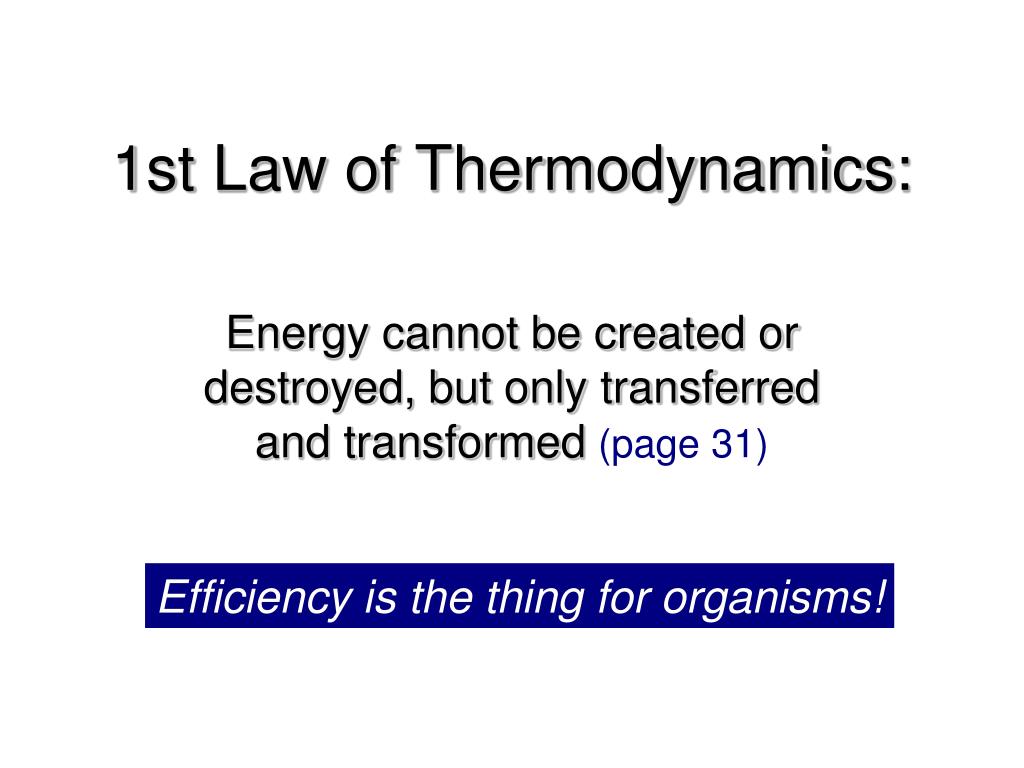 1st Law of Thermodynamics:

Energy cannot be created or destroyed, but only transferred and transformed (page 31)

Efficiency is the thing for organisms!